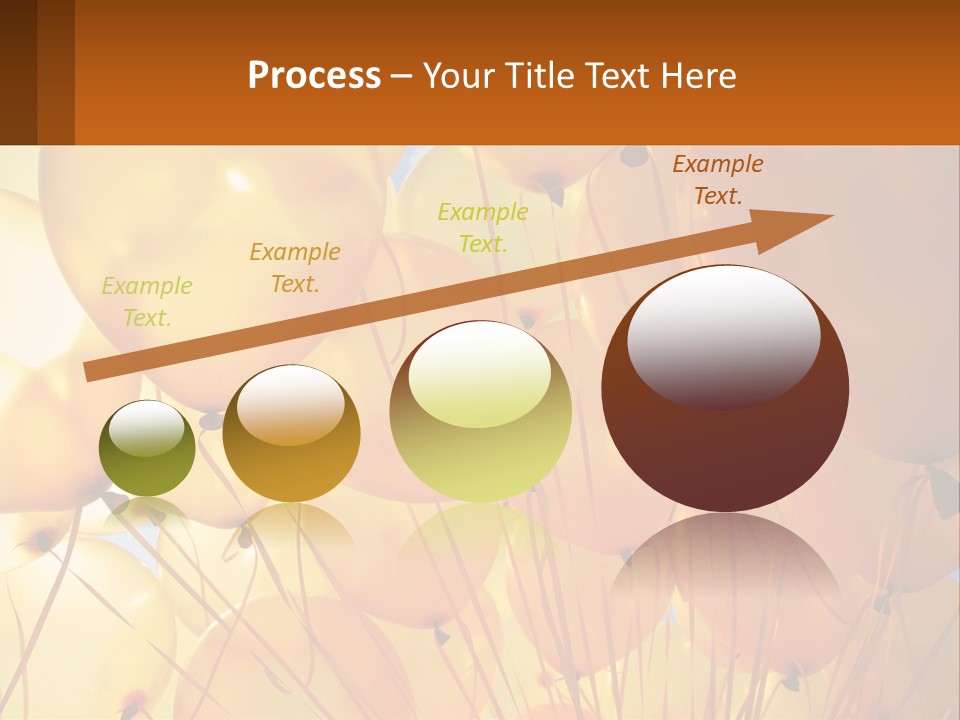 Process – Your Title Text Here

Example Text.

Example Text.

Example Text.

Example Text.